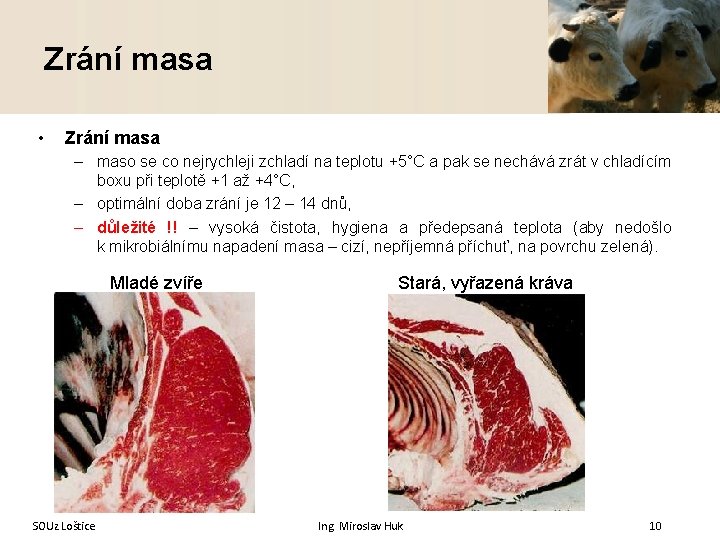 Zrání masa

• Zrání masa
– maso se co nejrychleji zchladí na teplotu +5°C a pak se nechává zrát v chladícím boxu při teplotě +1 až +4°C,
– optimální doba zrání je 12 – 14 dnů,
– důležité !! – vysoká čistota, hygiena a předepsaná teplota (aby nedošlo k mikrobiálnímu napadení masa – cizí, nepříjemná příchuť, na povrchu zelená).

Mladé zvíře

Stará, vyřazená kráva

SOUz Loštice

Ing. Miroslav Huk

10